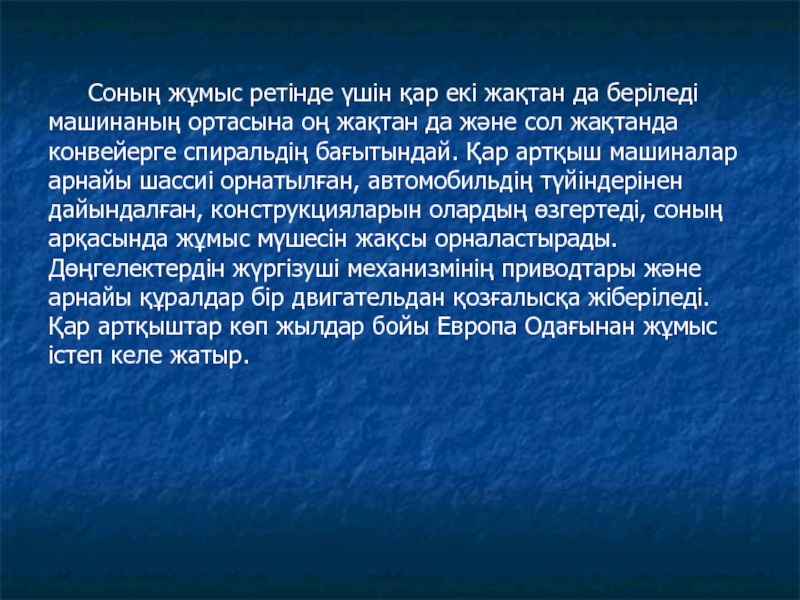 Соның жұмыс ретінде үшін қар екі жақтан да беріледі машинаның ортасына оң жақтан да және сол жақтанда конвейерге спиральдің бағытындай. Қар артқыш машиналар арнайы шассиі орнатылған, автомобильдің түйіндерінен дайындалған, конструкцияларын олардың өзгертеді, соның арқасында жұмыс мүшесін жақсы орналастырады. Дөңгелектердін жүргізуші механизмінің приводтары және арнайы құралдар бір двигательдан қозғалысқа жіберіледі. Қар артқыштар көп жылдар бойы Европа Одағынан жұмыс істеп келе жатыр.